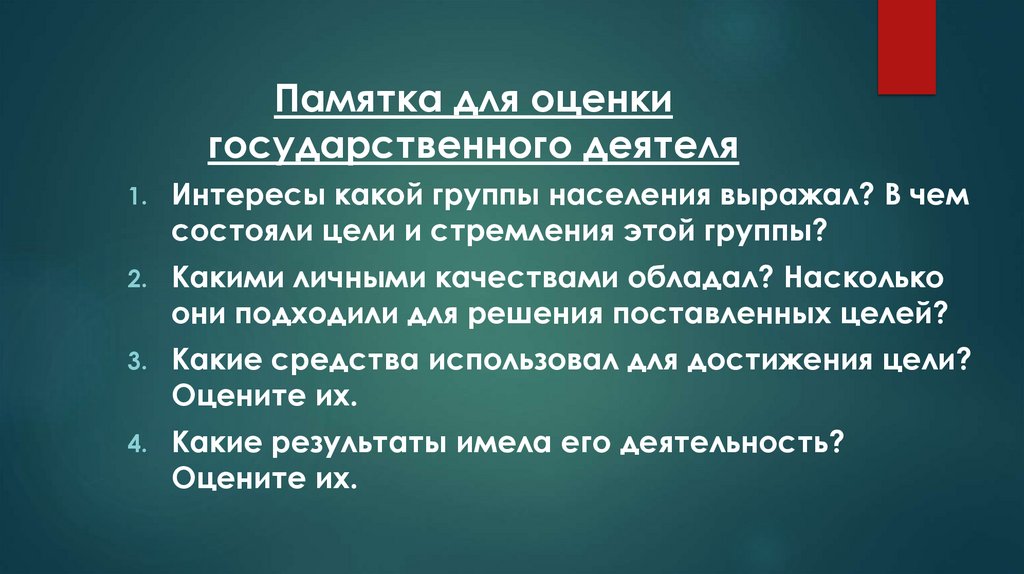 Памятка для оценки государственного деятеля

1. Интересы какой группы населения выражал? В чем состояли цели и стремления этой группы?
2. Какими личными качествами обладал? Насколько они подходили для решения поставленных целей?
3. Какие средства использовал для достижения цели? Оцените их.
4. Какие результаты имела его деятельность? Оцените их.